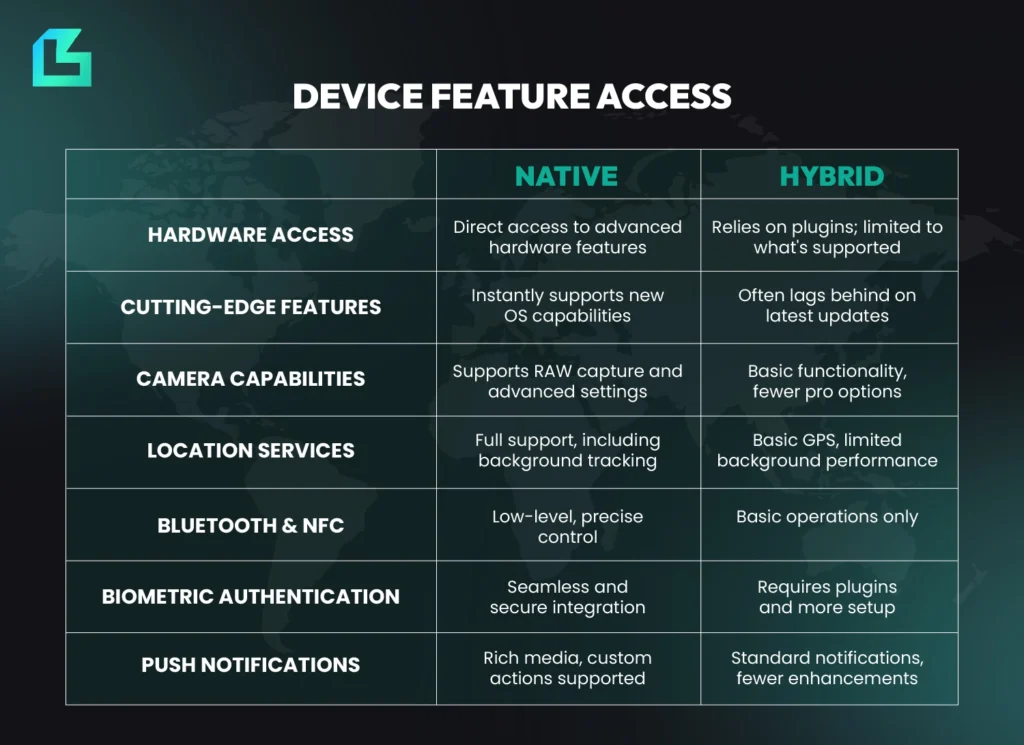 DEVICE FEATURE ACCESS

| | NATIVE | HYBRID |
|---|---|---|
| HARDWARE ACCESS | Direct access to advanced hardware features | Relies on plugins; limited to what's supported |
| CUTTING-EDGE FEATURES | Instantly supports new OS capabilities | Often lags behind on latest updates |
| CAMERA CAPABILITIES | Supports RAW capture and advanced settings | Basic functionality, fewer pro options |
| LOCATION SERVICES | Full support, including background tracking | Basic GPS, limited background performance |
| BLUETOOTH & NFC | Low-level, precise control | Basic operations only |
| BIOMETRIC AUTHENTICATION | Seamless and secure integration | Requires plugins and more setup |
| PUSH NOTIFICATIONS | Rich media, custom actions supported | Standard notifications, fewer enhancements |